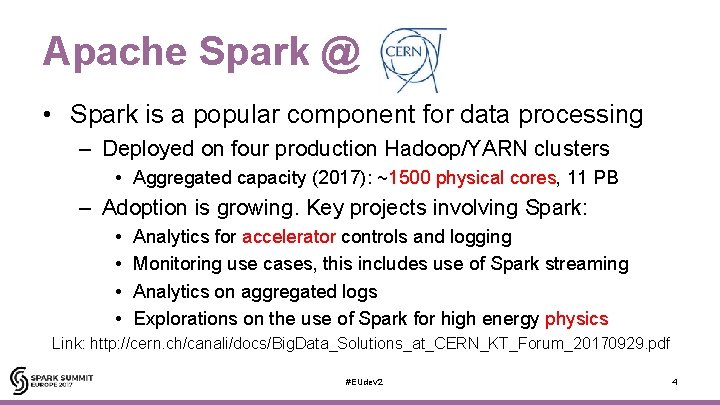 Apache Spark @ CERN

• Spark is a popular component for data processing

– Deployed on four production Hadoop/YARN clusters

• Aggregated capacity (2017): ~1500 physical cores, 11 PB

– Adoption is growing. Key projects involving Spark:

• Analytics for accelerator controls and logging

• Monitoring use cases, this includes use of Spark streaming

• Analytics on aggregated logs

• Explorations on the use of Spark for high energy physics

Link: http://cern.ch/canali/docs/BigData_Solutions_at_CERN_KT_Forum_20170929.pdf

SPARK SUMMIT EUROPE 2017

#EUdev2

4